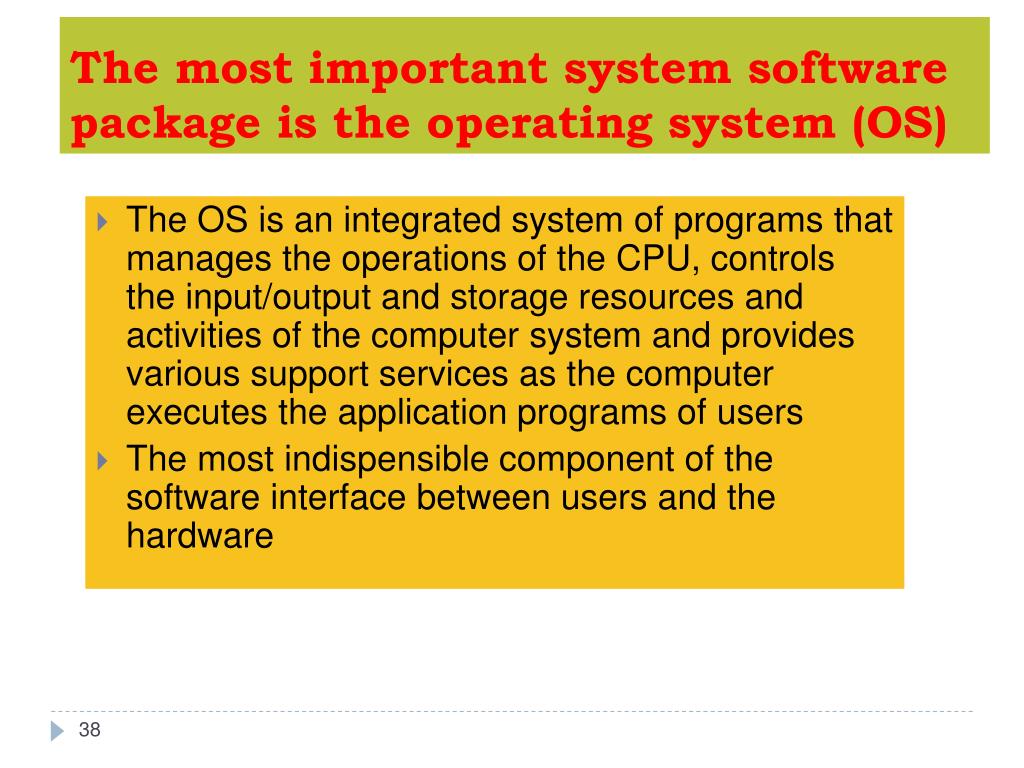 The most important system software package is the operating system (OS)

The OS is an integrated system of programs that manages the operations of the CPU, controls the input/output and storage resources and activities of the computer system and provides various support services as the computer executes the application programs of users

The most indispensible component of the software interface between users and the hardware

38